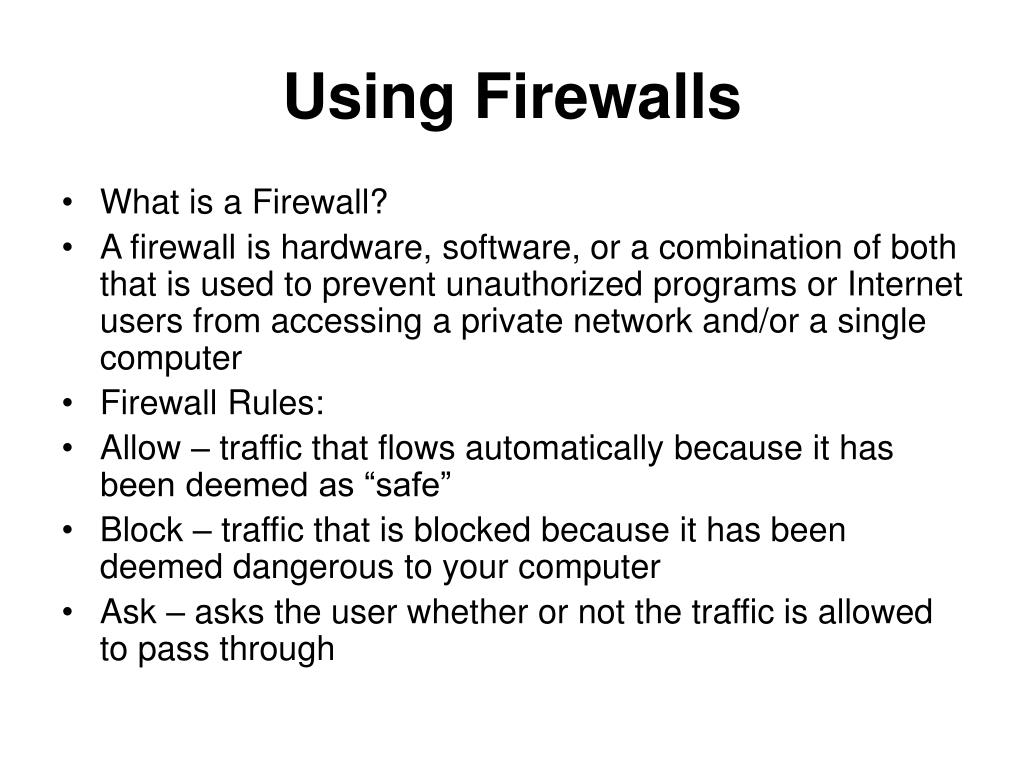 Using Firewalls

• What is a Firewall?
• A firewall is hardware, software, or a combination of both that is used to prevent unauthorized programs or Internet users from accessing a private network and/or a single computer
• Firewall Rules:
• Allow – traffic that flows automatically because it has been deemed as “safe”
• Block – traffic that is blocked because it has been deemed dangerous to your computer
• Ask – asks the user whether or not the traffic is allowed to pass through